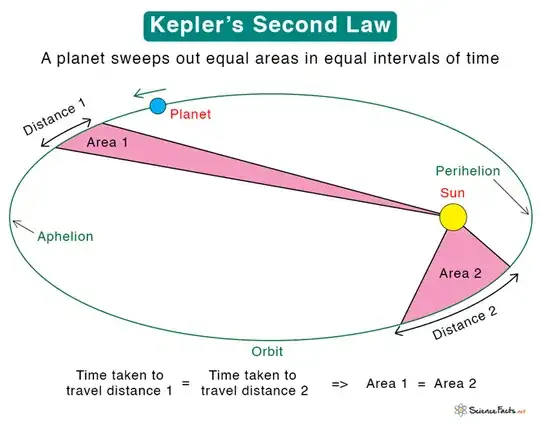 Kepler's Second Law

A planet sweeps out equal areas in equal intervals of time

Distance 1

Planet

Area 1

Perihelion

Sun

Aphelion

Area 2

Distance 2

Orbit

Time taken to travel distance 1 = Time taken to travel distance 2 => Area 1 = Area 2

ScienceFacts.net